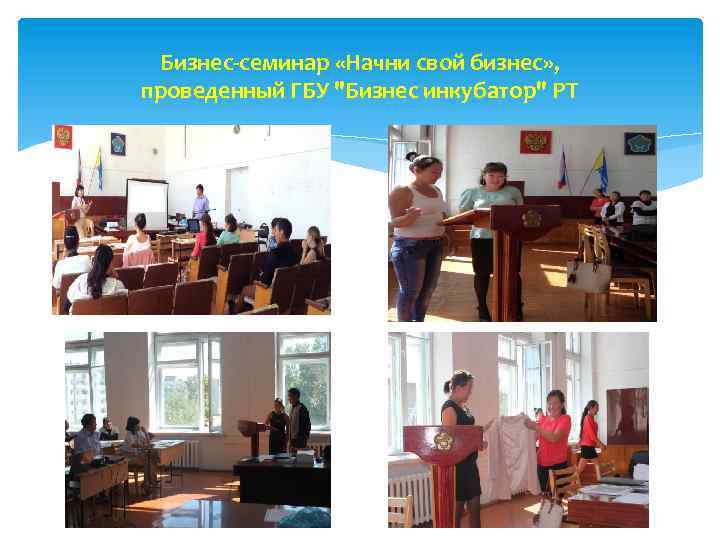 Бизнес-семинар «Начни свой бизнес», проведенный ГБУ "Бизнес инкубатор" РТ